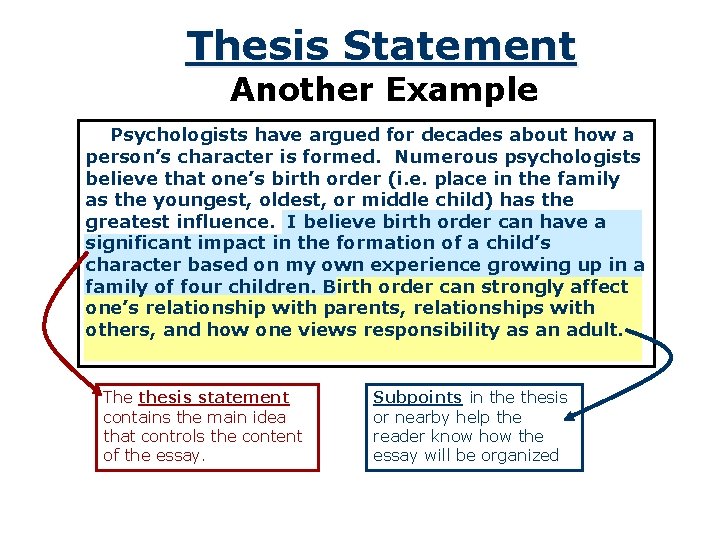 Thesis Statement
Another Example

Psychologists have argued for decades about how a person's character is formed. Numerous psychologists believe that one's birth order (i.e. place in the family as the youngest, oldest, or middle child) has the greatest influence. I believe birth order can have a significant impact in the formation of a child's character based on my own experience growing up in a family of four children. Birth order can strongly affect one's relationship with parents, relationships with others, and how one views responsibility as an adult.

The thesis statement contains the main idea that controls the content of the essay.

Subpoints in the thesis or nearby help the reader know how the essay will be organized